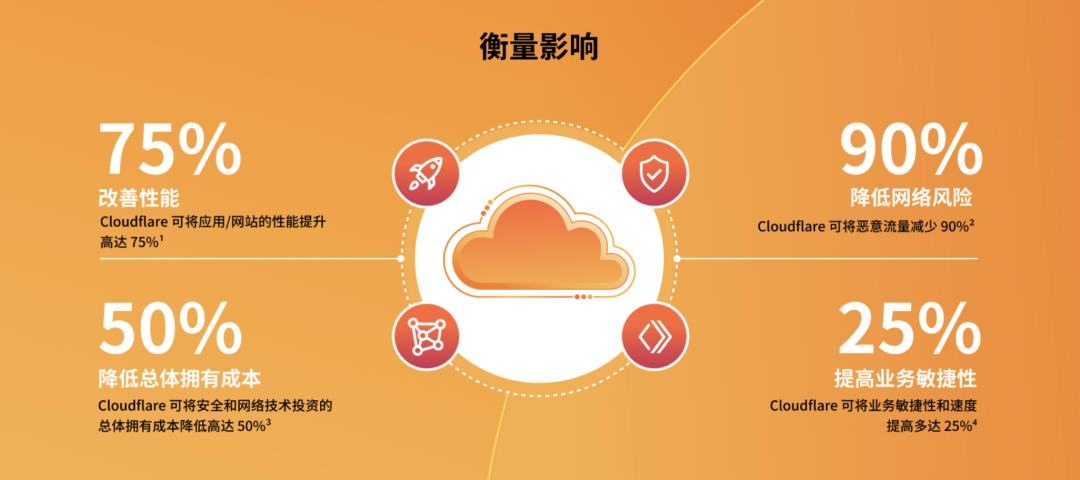 衡量影响

75%
改善性能
Cloudflare 可将应用/网站的性能提升高达 75%$^1$

50%
降低总体拥有成本
Cloudflare 可将安全和网络技术投资的总体拥有成本降低高达 50%$^3$

90%
降低网络风险
Cloudflare 可将恶意流量减少 90%$^2$

25%
提高业务敏捷性
Cloudflare 可将业务敏捷性和速度提高多达 25%$^4$